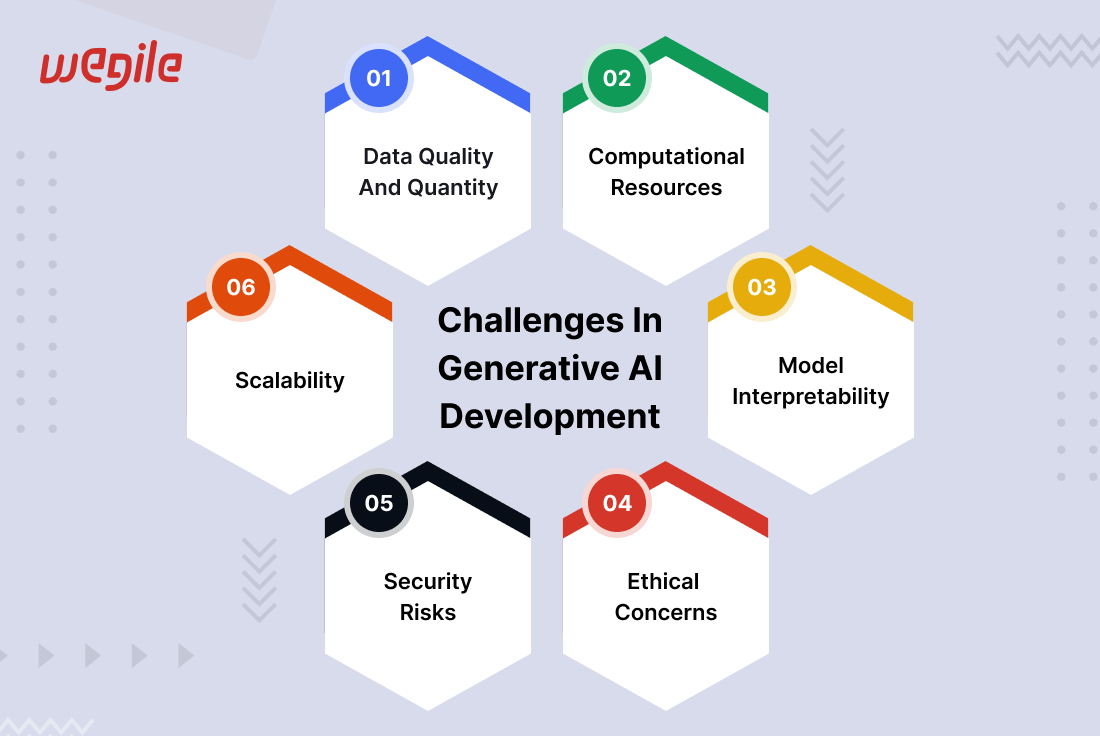 wegile

Challenges In Generative AI Development

01
Data Quality And Quantity

02
Computational Resources

03
Model Interpretability

04
Ethical Concerns

05
Security Risks

06
Scalability